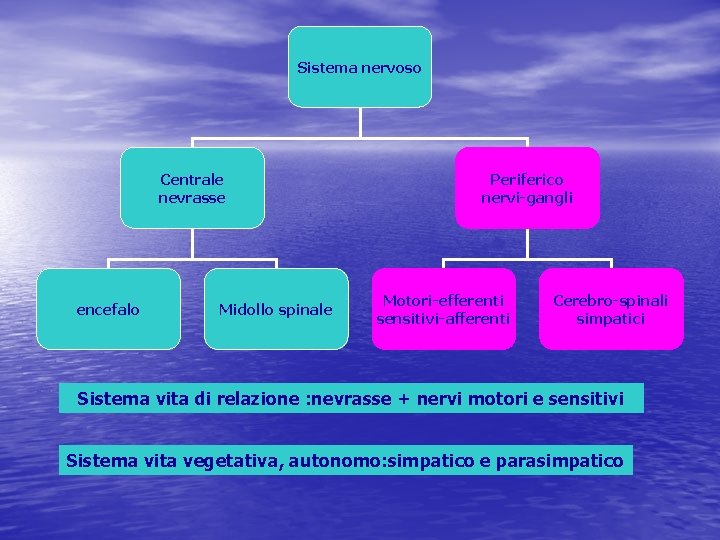 Sistema nervoso

Centrale
nevrasse

Periferico
nervi-gangli

encefalo

Midollo spinale

Motori-efferenti
sensitivi-afferenti

Cerebro-spinali
simpatici

Sistema vita di relazione :nevrasse + nervi motori e sensitivi

Sistema vita vegetativa, autonomo:simpatico e parasimpatico